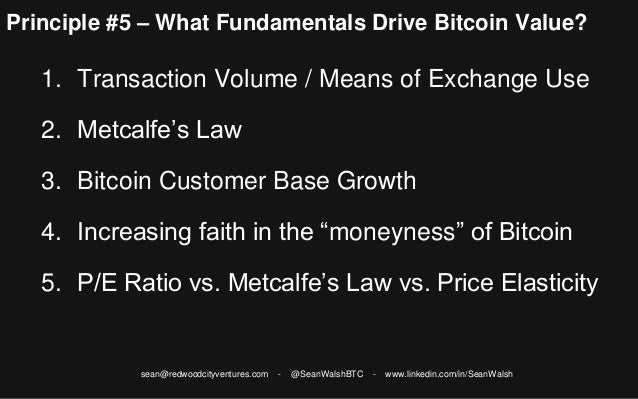 Principle #5 – What Fundamentals Drive Bitcoin Value?

1. Transaction Volume / Means of Exchange Use
2. Metcalfe's Law
3. Bitcoin Customer Base Growth
4. Increasing faith in the "moneyness" of Bitcoin
5. P/E Ratio vs. Metcalfe's Law vs. Price Elasticity

sean@redwoodcityventures.com - @SeanWalshBTC - www.linkedin.com/in/SeanWalsh